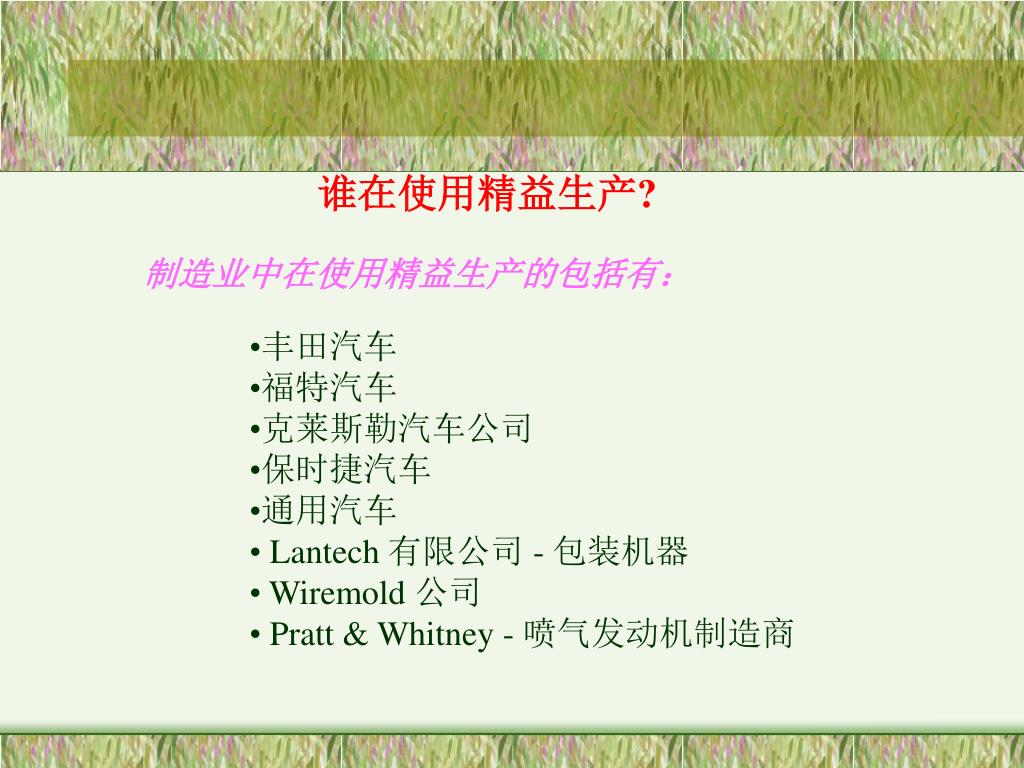 谁在使用精益生产?

制造业中在使用精益生产的包括有：

•丰田汽车
•福特汽车
•克莱斯勒汽车公司
•保时捷汽车
•通用汽车
• Lantech 有限公司 - 包装机器
• Wiremold 公司
• Pratt & Whitney - 喷气发动机制造商